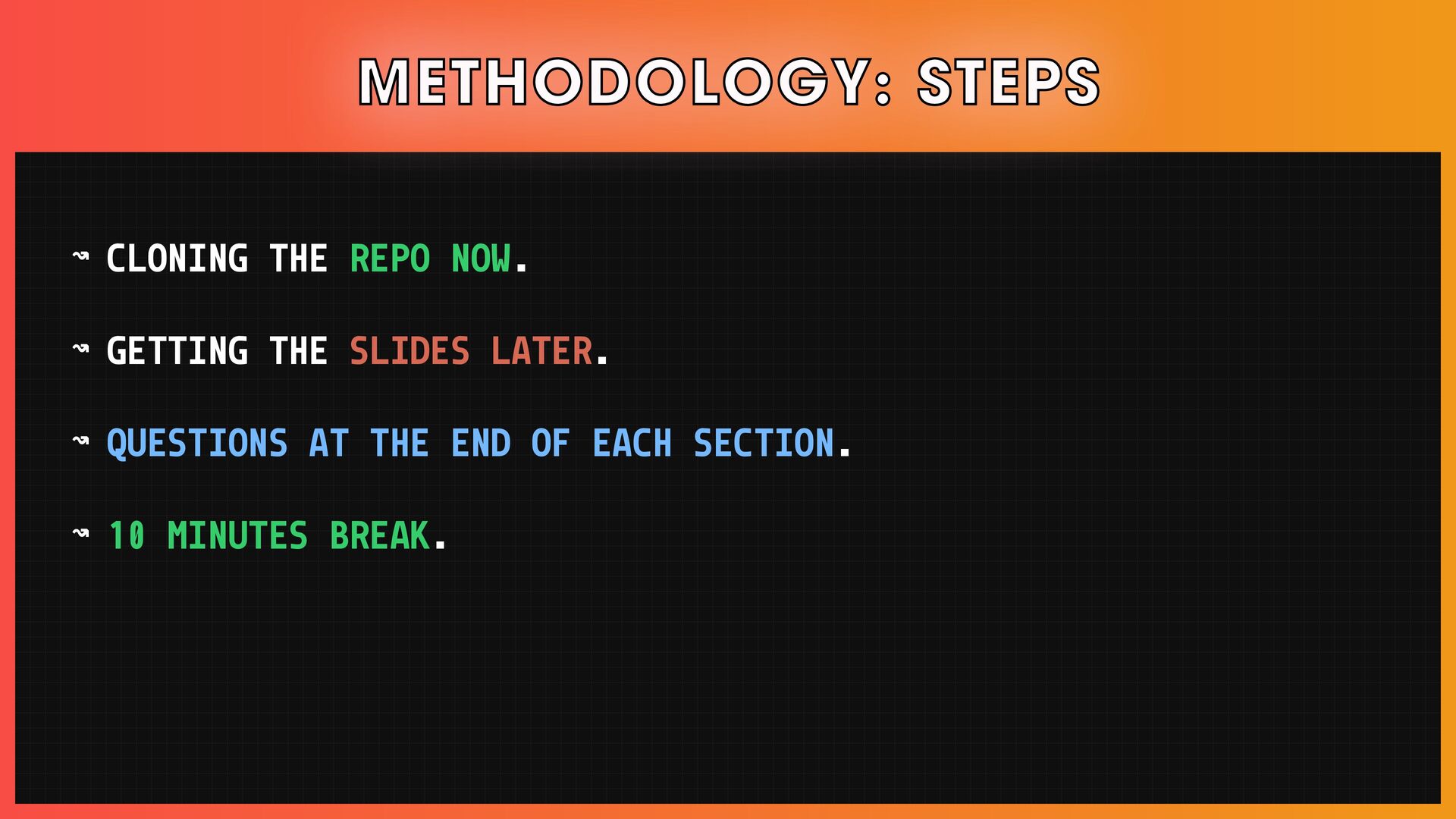 METHODOLOGY: STEPS

↝ CLONING THE REPO NOW.

↝ GETTING THE SLIDES LATER.

↝ QUESTIONS AT THE END OF EACH SECTION.

↝ 10 MINUTES BREAK.